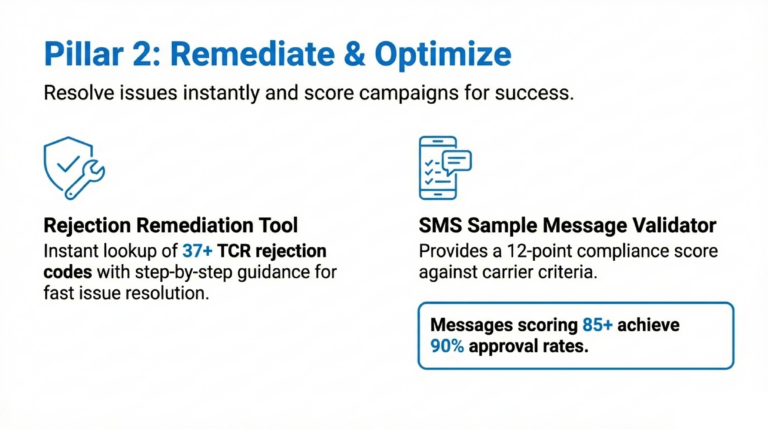 Pillar 2: Remediate & Optimize

Resolve issues instantly and score campaigns for success.

Rejection Remediation Tool

Instant lookup of 37+ TCR rejection codes with step-by-step guidance for fast issue resolution.

SMS Sample Message Validator

Provides a 12-point compliance score against carrier criteria.

Messages scoring 85+ achieve 90% approval rates.